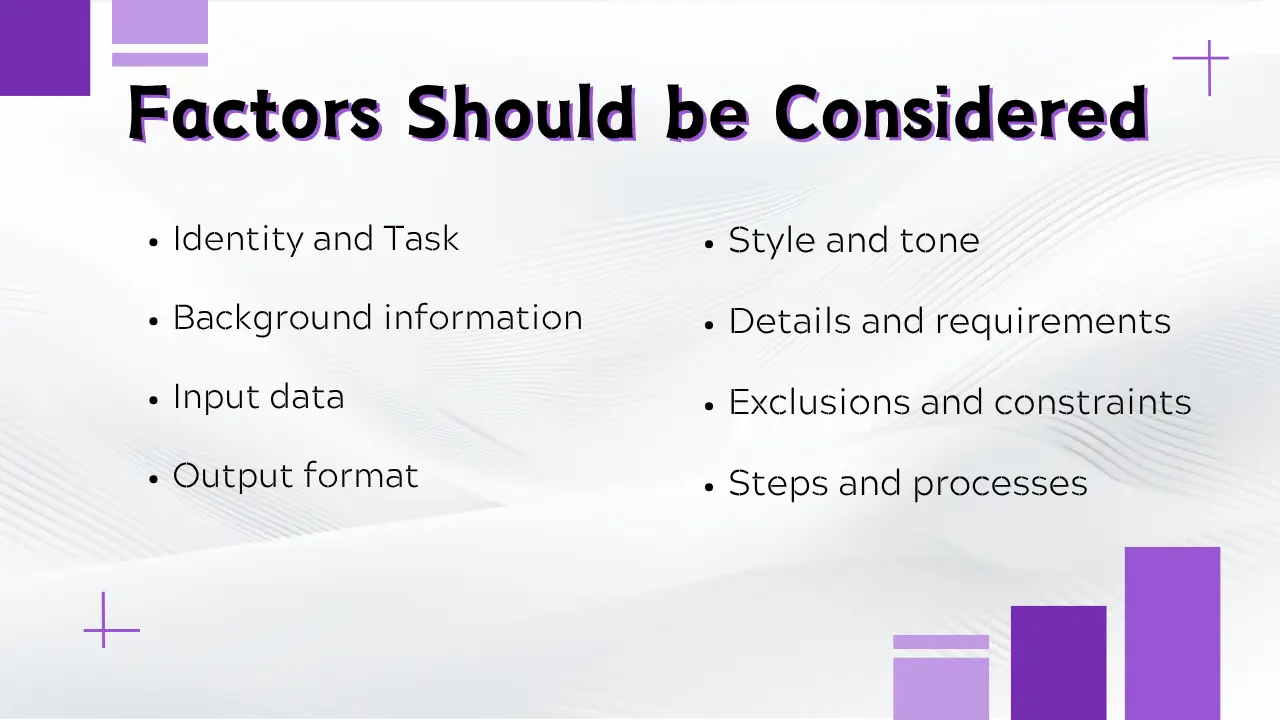 Factors Should be Considered

• Identity and Task
• Background information
• Input data
• Output format

• Style and tone
• Details and requirements
• Exclusions and constraints
• Steps and processes